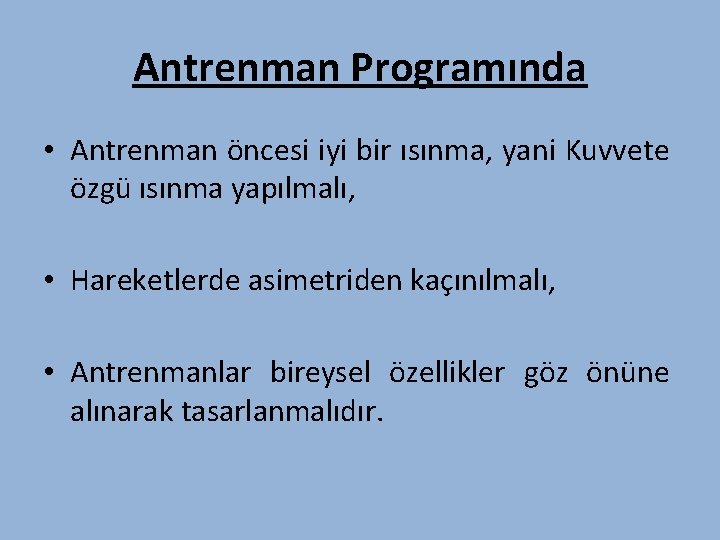 Antrenman Programında

• Antrenman öncesi iyi bir ısınma, yani Kuvvete özgü ısınma yapılmalı,

• Hareketlerde asimetriden kaçınılmalı,

• Antrenmanlar bireysel özellikler göz önüne alınarak tasarlanmalıdır.